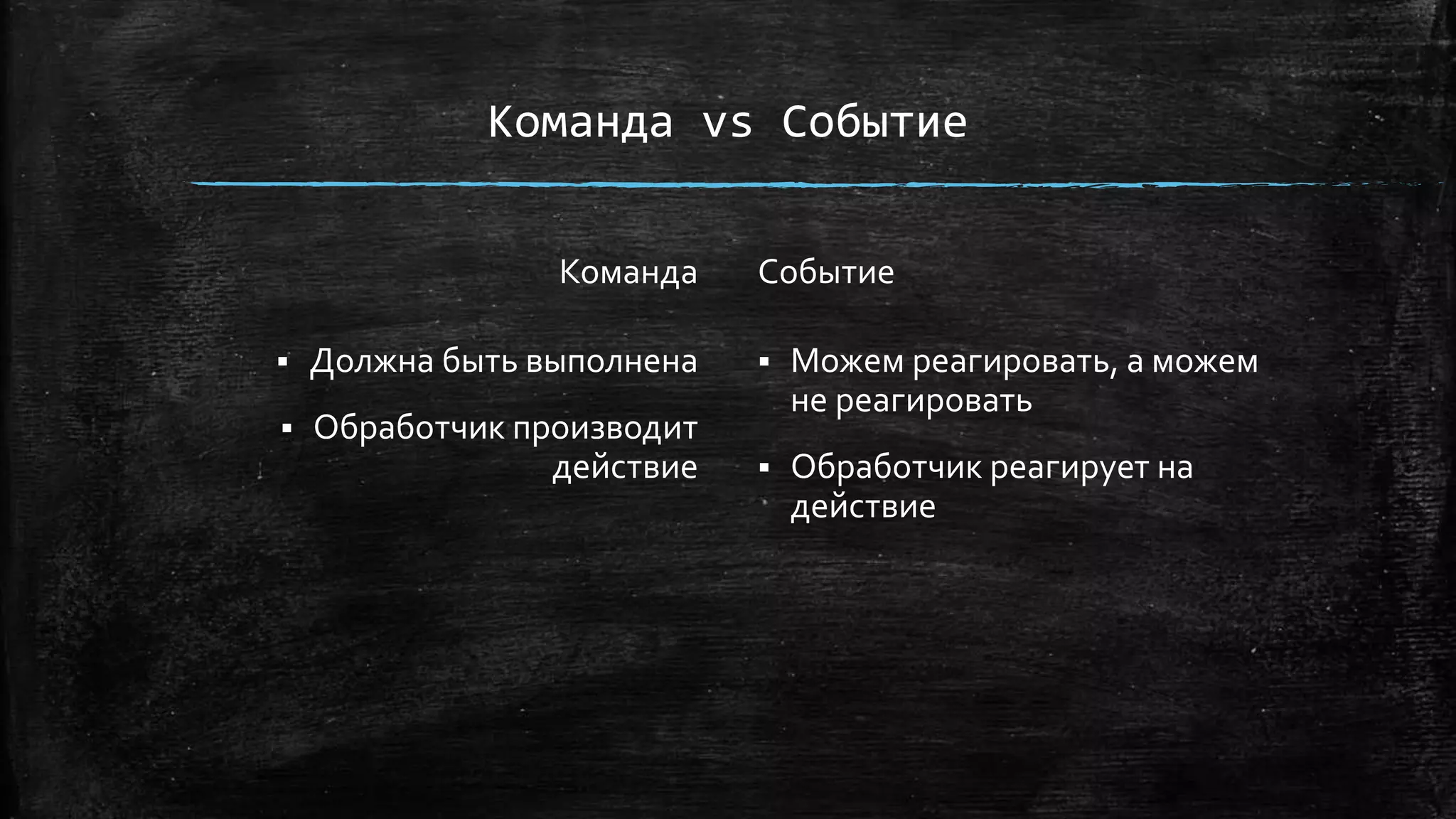 Команда vs Событие

Команда

▪ Должна быть выполнена

▪ Обработчик производит действие

Событие

▪ Можем реагировать, а можем не реагировать

▪ Обработчик реагирует на действие